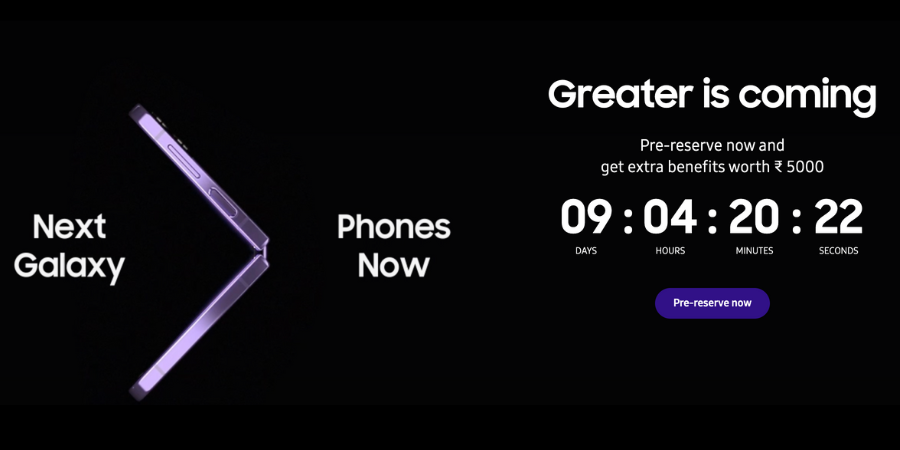 Next Galaxy

Phones Now

Greater is coming

Pre-reserve now and get extra benefits worth ₹ 5000

09 : 04 : 20 : 22

DAYS HOURS MINUTES SECONDS

Pre-reserve now